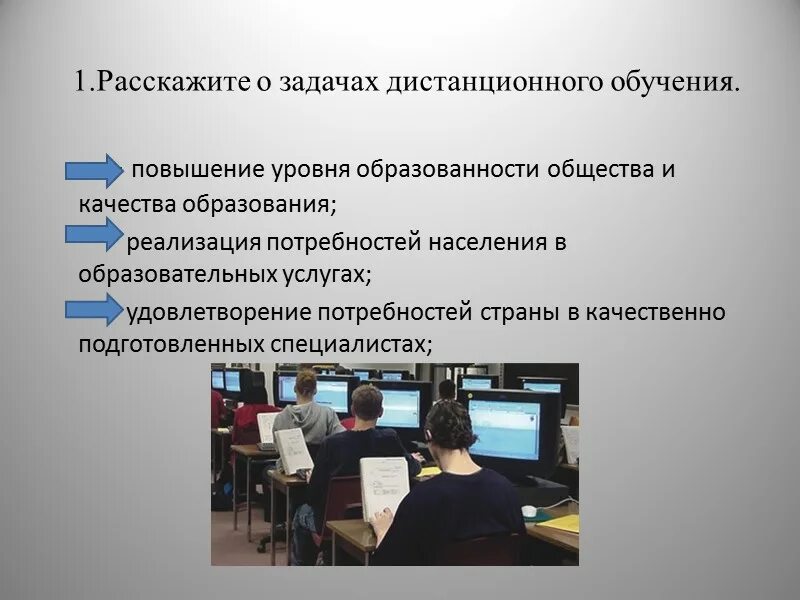 1.Расскажите о задачах дистанционного обучения.

повышение уровня образованности общества и качества образования;

реализация потребностей населения в образовательных услугах;

удовлетворение потребностей страны в качественно подготовленных специалистах;